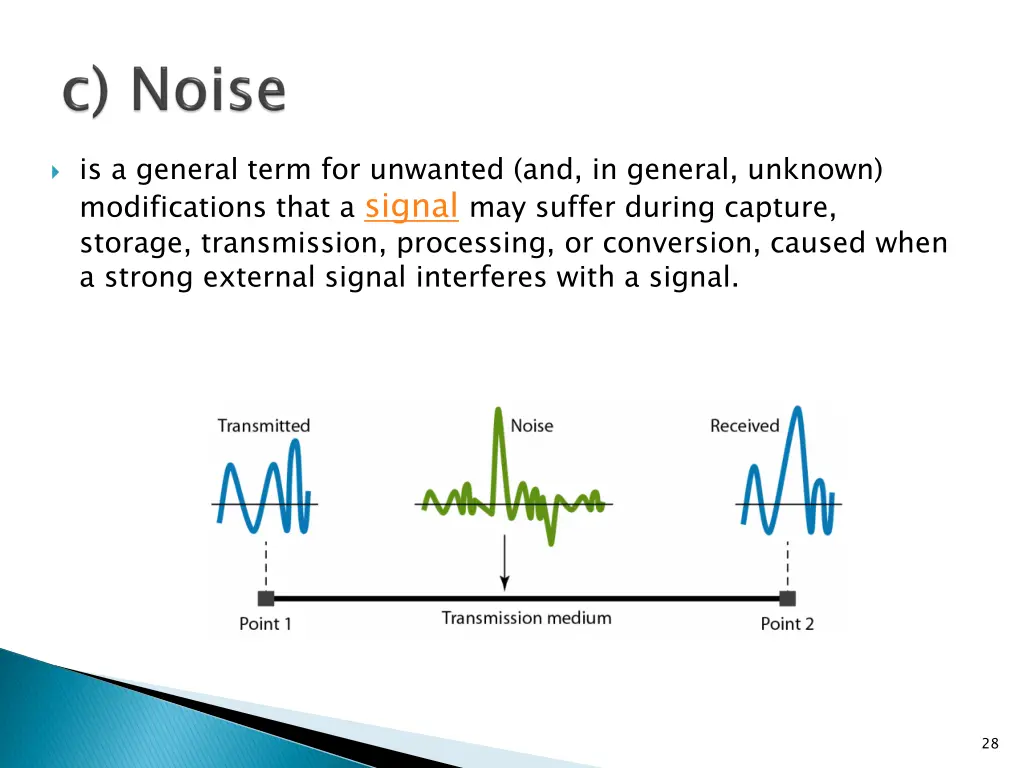 c) Noise

is a general term for unwanted (and, in general, unknown) modifications that a signal may suffer during capture, storage, transmission, processing, or conversion, caused when a strong external signal interferes with a signal.

Transmitted

Noise

Received

Point 1

Transmission medium

Point 2

28